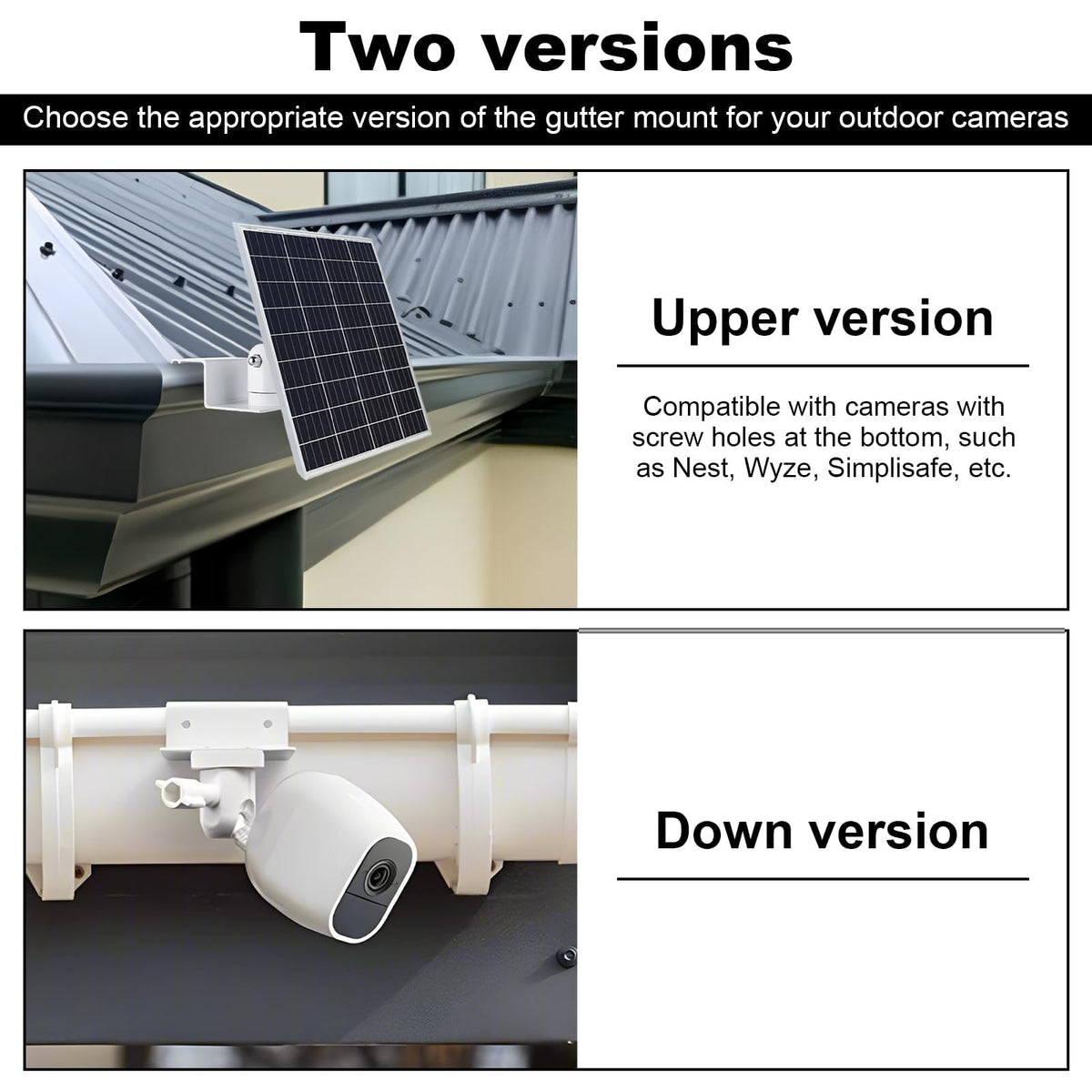 Two versions

Choose the appropriate version of the gutter mount for your outdoor cameras

Upper version

Compatible with cameras with screw holes at the bottom, such as Nest, Wyze, Simplisafe, etc.

Down version